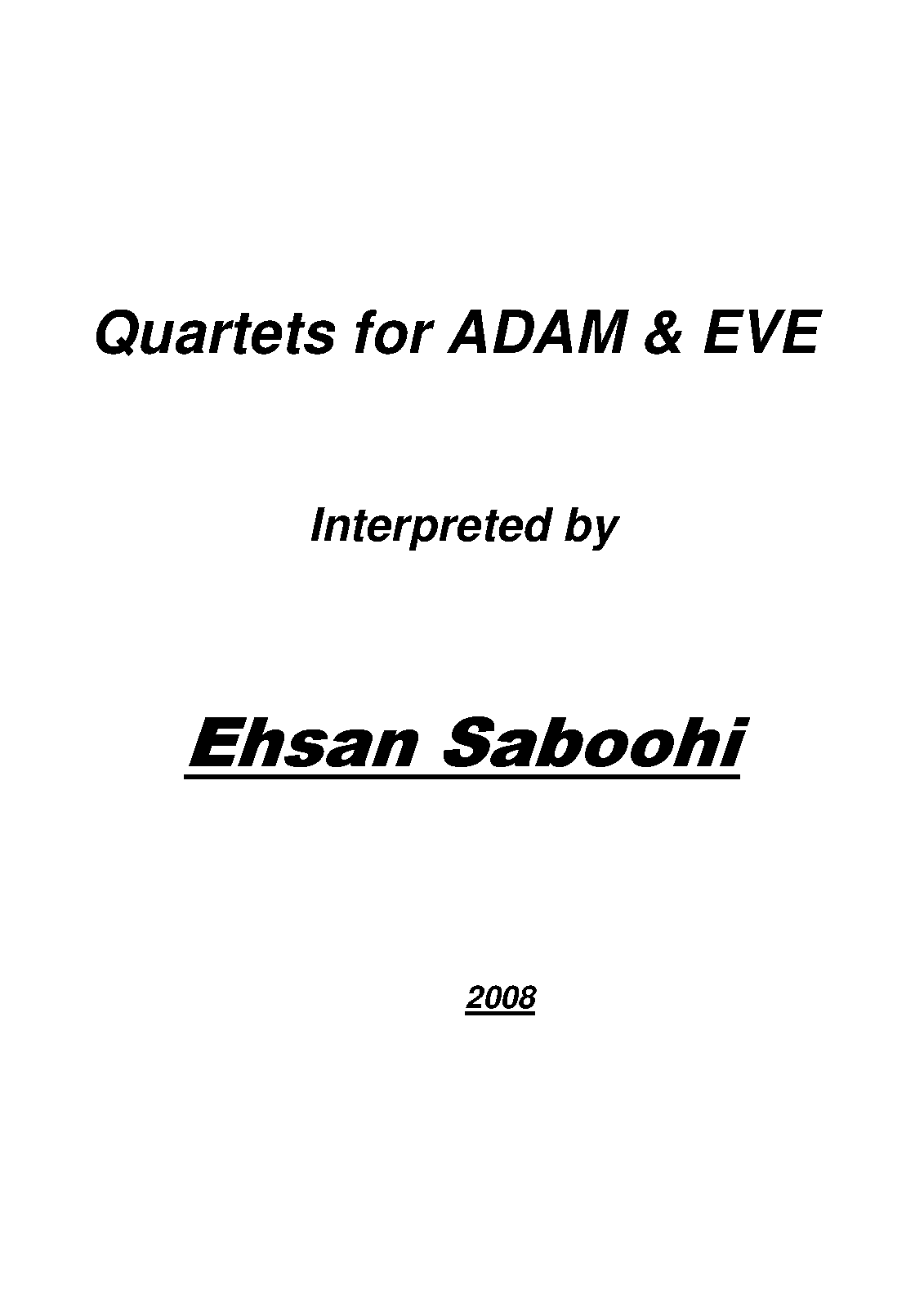 Quartets for ADAM & EVE

Interpreted by

Ehsan Saboohi

2008